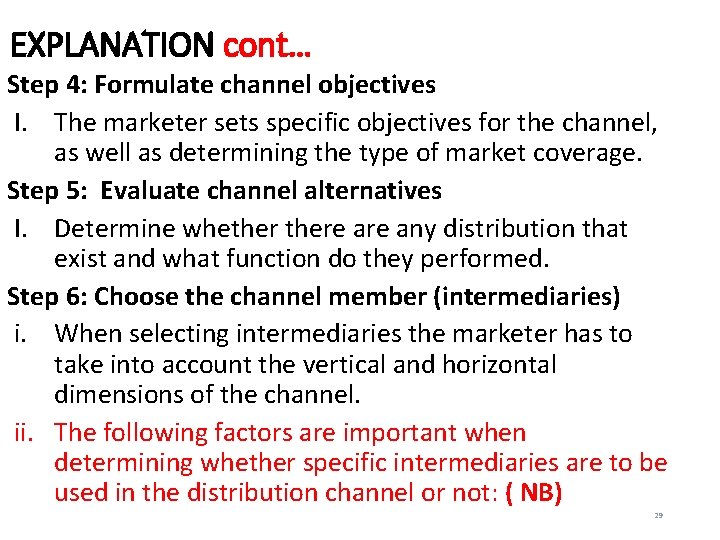 EXPLANATION cont…

Step 4: Formulate channel objectives

I. The marketer sets specific objectives for the channel, as well as determining the type of market coverage.

Step 5: Evaluate channel alternatives

I. Determine whether there are any distribution that exist and what function do they performed.

Step 6: Choose the channel member (intermediaries)

i. When selecting intermediaries the marketer has to take into account the vertical and horizontal dimensions of the channel.

ii. The following factors are important when determining whether specific intermediaries are to be used in the distribution channel or not: ( NB)

29